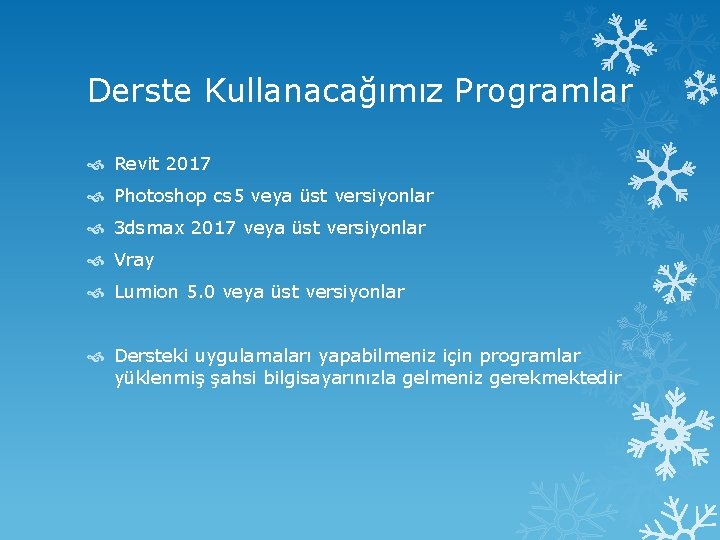 Derste Kullanacağımız Programlar

Revit 2017

Photoshop cs5 veya üst versiyonlar

3dsmax 2017 veya üst versiyonlar

Vray

Lumion 5.0 veya üst versiyonlar

Dersteki uygulamaları yapabilmeniz için programlar yüklenmiş şahsi bilgisayarınızla gelmeniz gerekmektedir